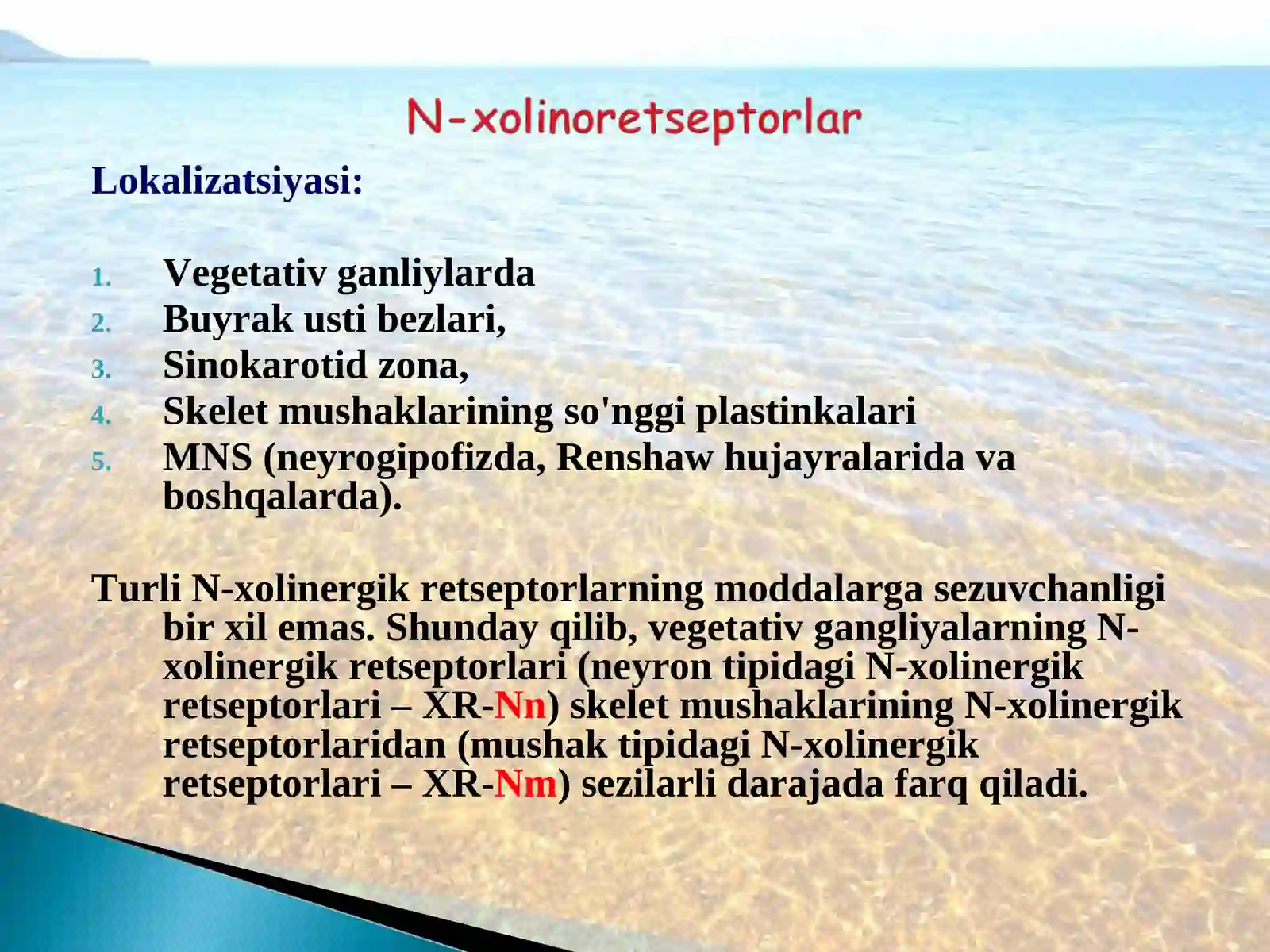 N-xolinoretseptorlar

Lokalizatsiyasi:

1. Vegetativ ganliylarda
2. Buyrak usti bezlari,
3. Sinokarotid zona,
4. Skelet mushaklarining so'nggi plastinkalari
5. MNS (neyrogipofizda, Renshaw hujayralarida va boshqalarda).

Turli N-xolinergik retseptorlarning moddalarga sezuvchanligi bir xil emas. Shunday qilib, vegetativ gangliyalarning N-xolinergik retseptorlari (neyron tipidagi N-xolinergik retseptorlari – XR-Nn) skelet mushaklarining N-xolinergik retseptorlaridan (mushak tipidagi N-xolinergik retseptorlari – XR-Nm) sezilarli darajada farq qiladi.